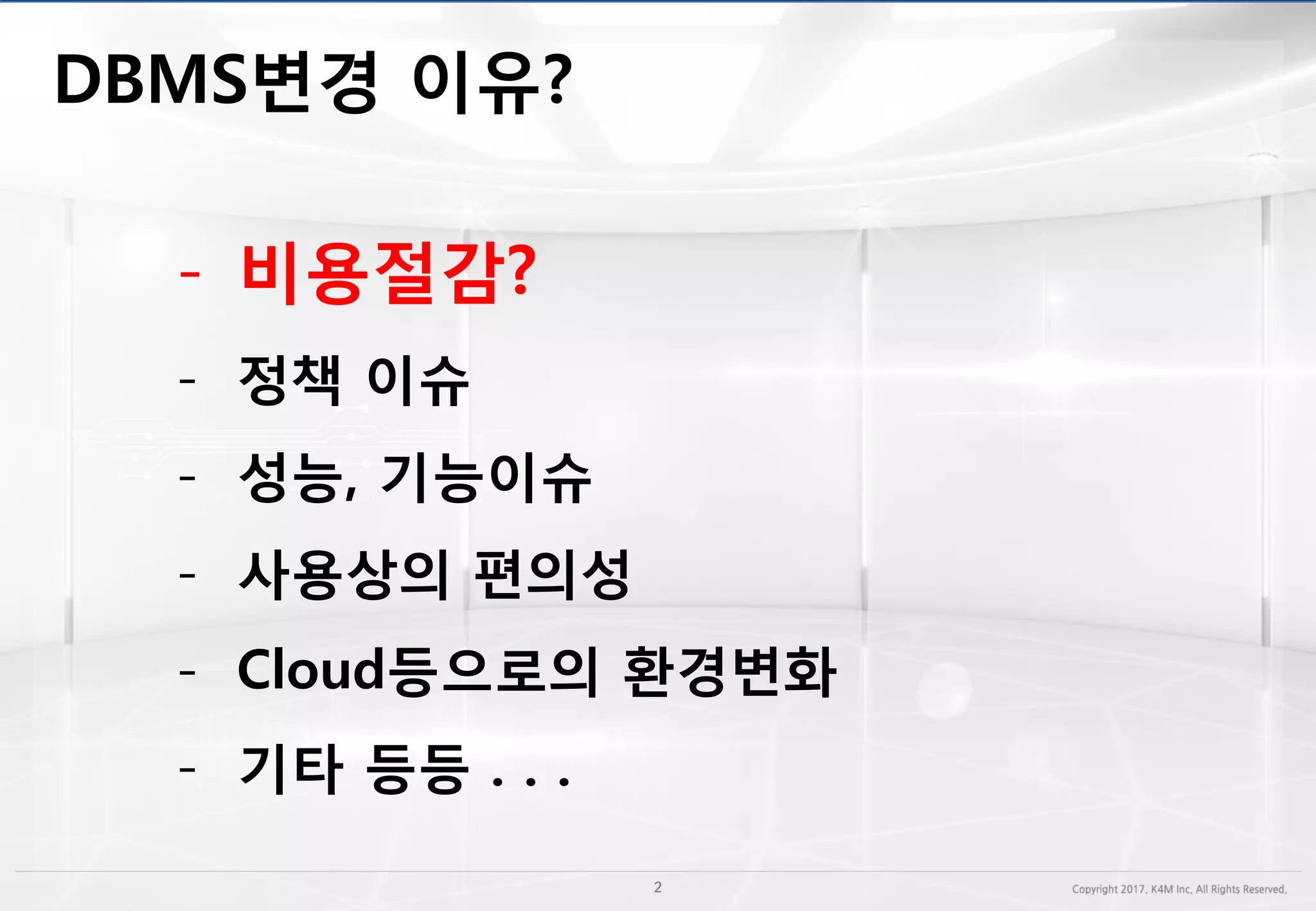 DBMS변경 이유?

- 비용절감?
- 정책 이슈
- 성능, 기능이슈
- 사용상의 편의성
- Cloud등으로의 환경변화
- 기타 등등 . . .

2

Copyright 2017. K4M Inc. All Rights Reserved.